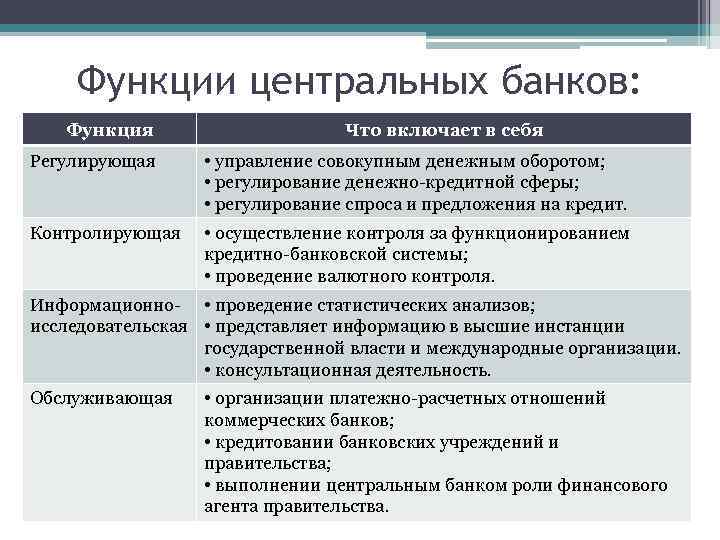 Функции центральных банков:

| Функция | Что включает в себя |
|---|---|
| Регулирующая | • управление совокупным денежным оборотом; • регулирование денежно-кредитной сферы; • регулирование спроса и предложения на кредит. |
| Контролирующая | • осуществление контроля за функционированием кредитно-банковской системы; • проведение валютного контроля. |
| Информационно-исследовательская | • проведение статистических анализов; • представляет информацию в высшие инстанции государственной власти и международные организации. • консультационная деятельность. |
| Обслуживающая | • организации платежно-расчетных отношений коммерческих банков; • кредитовании банковских учреждений и правительства; • выполнении центральным банком роли финансового агента правительства. |